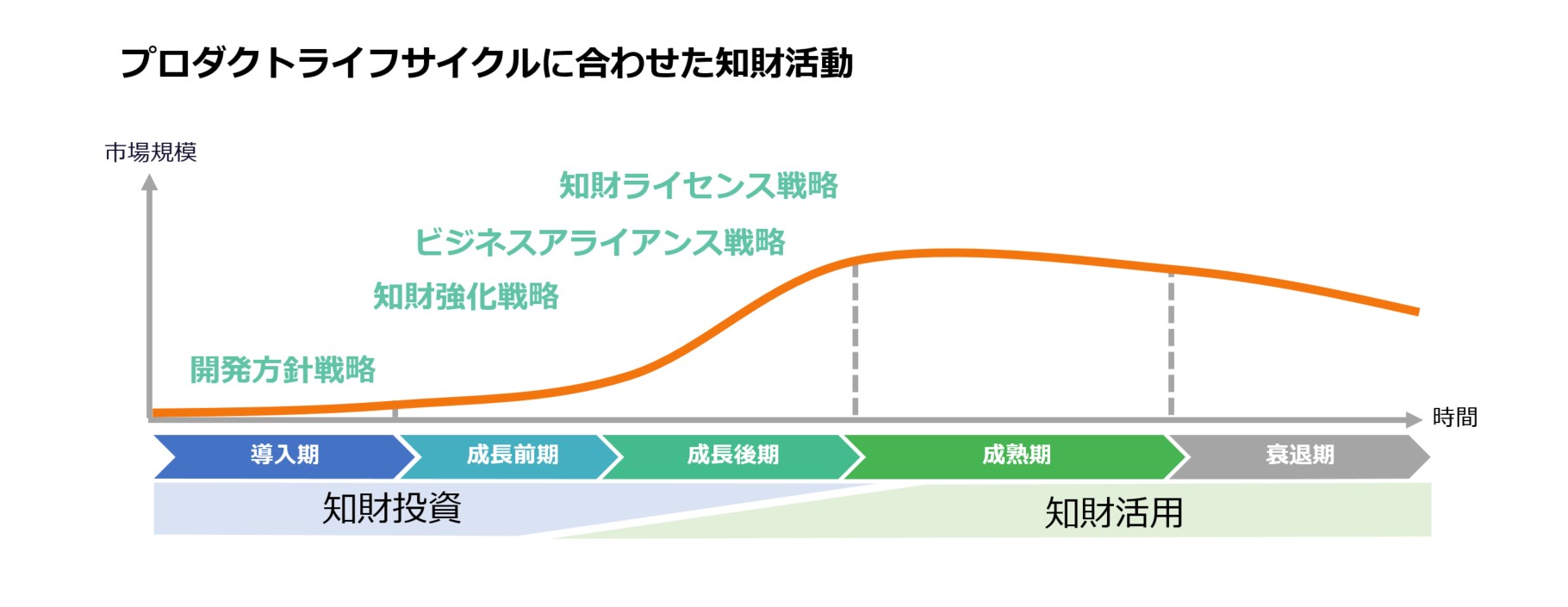 プロダクトライフサイクルに合わせた知財活動

市場規模

知財ライセンス戦略

ビジネスアライアンス戦略

知財強化戦略

開発方針戦略

時間

導入期
成長前期
成長後期
成熟期
衰退期

知財投資
知財活用